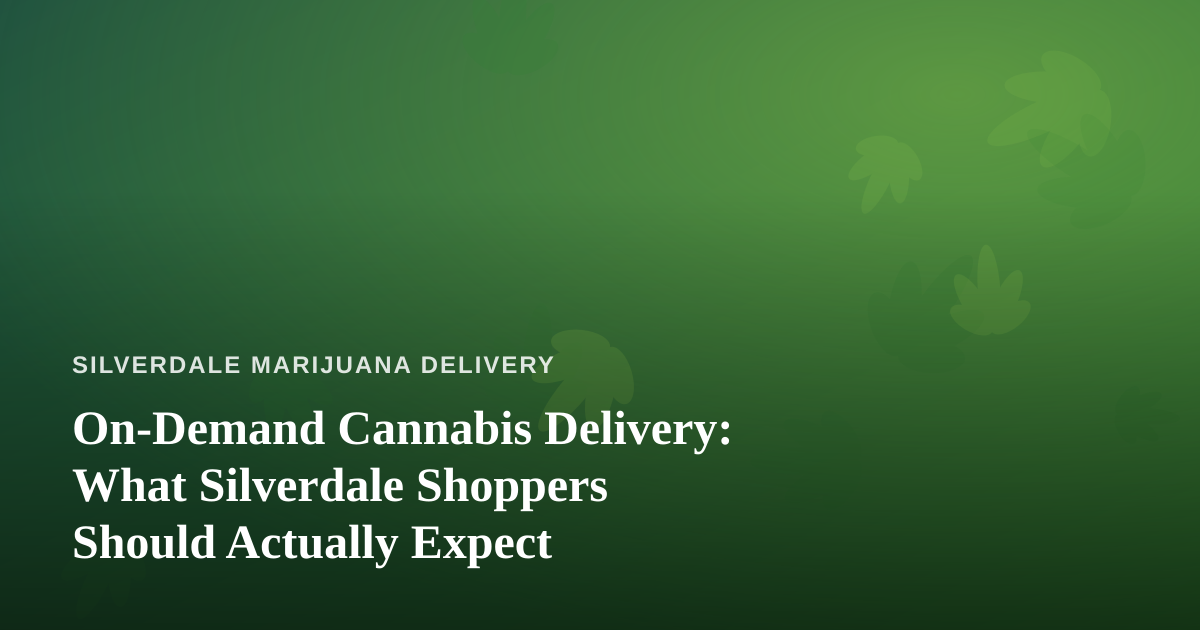 SILVERDALE MARIJUANA DELIVERY

On-Demand Cannabis Delivery: What Silverdale Shoppers Should Actually Expect